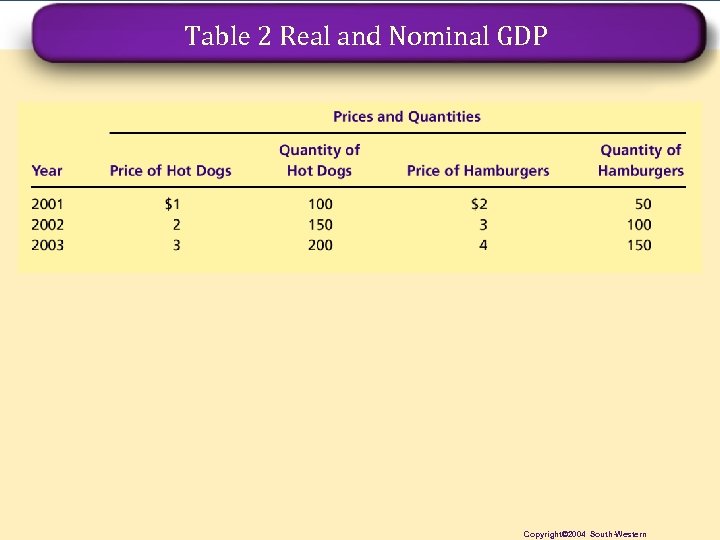 Table 2 Real and Nominal GDP

Prices and Quantities

| Year | Price of Hot Dogs | Quantity of Hot Dogs | Price of Hamburgers | Quantity of Hamburgers |
|---|---|---|---|---|
| 2001 | \$1 | 100 | \$2 | 50 |
| 2002 | 2 | 150 | 3 | 100 |
| 2003 | 3 | 200 | 4 | 150 |

Copyright©2004 South-Western